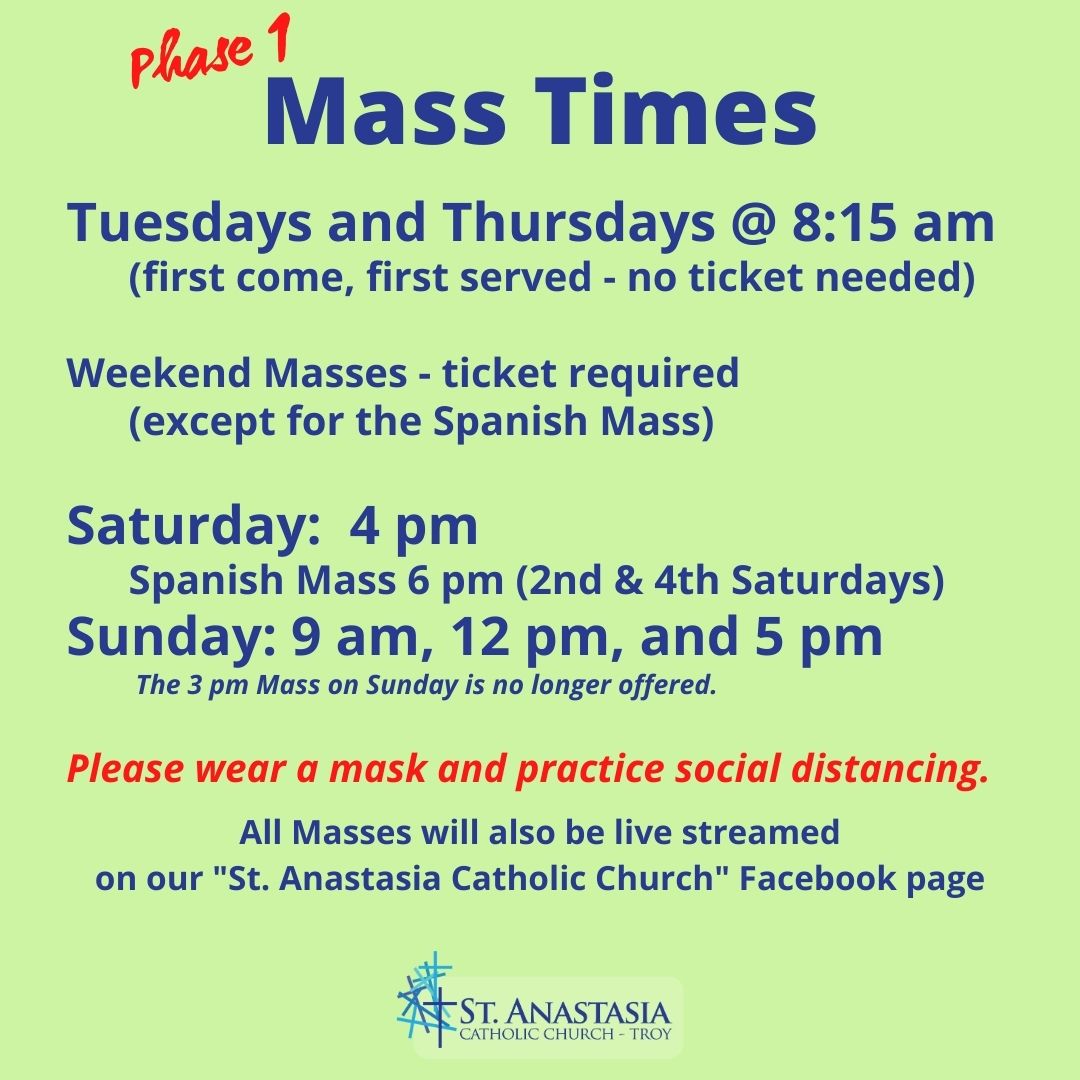 Phase 1
Mass Times

Tuesdays and Thursdays @ 8:15 am
(first come, first served - no ticket needed)

Weekend Masses - ticket required
(except for the Spanish Mass)

Saturday: 4 pm
Spanish Mass 6 pm (2nd & 4th Saturdays)
Sunday: 9 am, 12 pm, and 5 pm
The 3 pm Mass on Sunday is no longer offered.

Please wear a mask and practice social distancing.

All Masses will also be live streamed on our "St. Anastasia Catholic Church" Facebook page

ST. ANASTASIA
CATHOLIC CHURCH - TROY